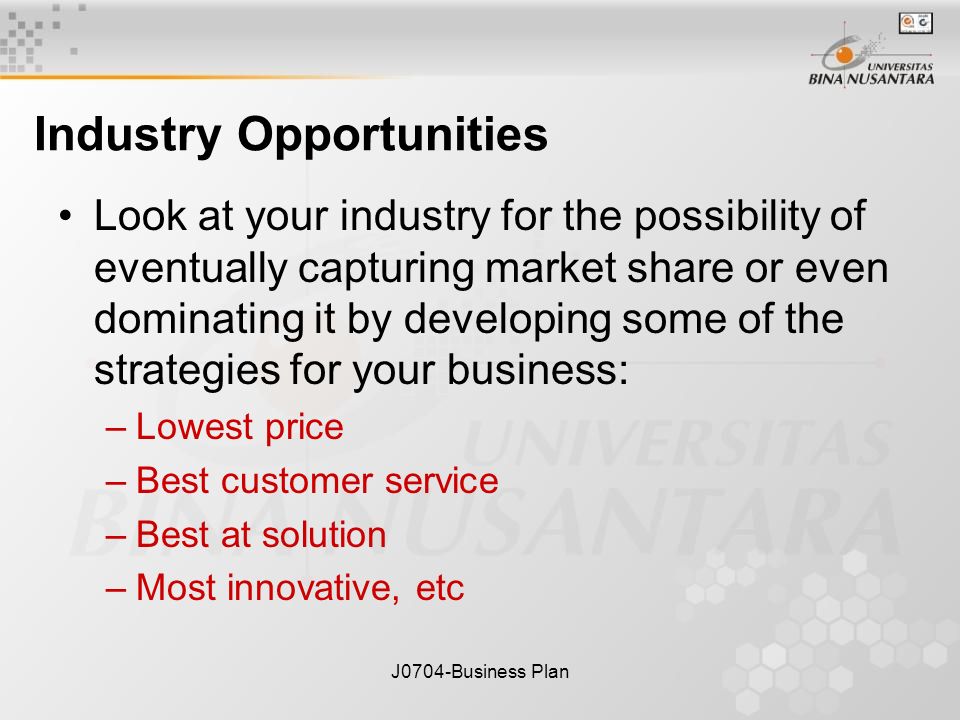 UNIVERSITAS
BINA NUSANTARA

Industry Opportunities

• Look at your industry for the possibility of eventually capturing market share or even dominating it by developing some of the strategies for your business:
– Lowest price
– Best customer service
– Best at solution
– Most innovative, etc

UNIVERSITAS
BINA NUSANTARA

J0704-Business Plan